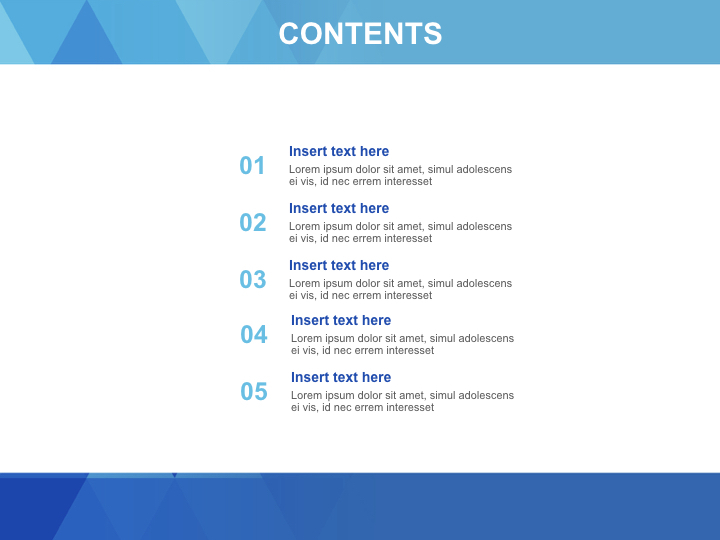 CONTENTS

01
Insert text here
Lorem ipsum dolor sit amet, simul adolescens ei vis, id nec errem interesset

02
Insert text here
Lorem ipsum dolor sit amet, simul adolescens ei vis, id nec errem interesset

03
Insert text here
Lorem ipsum dolor sit amet, simul adolescens ei vis, id nec errem interesset

04
Insert text here
Lorem ipsum dolor sit amet, simul adolescens ei vis, id nec errem interesset

05
Insert text here
Lorem ipsum dolor sit amet, simul adolescens ei vis, id nec errem interesset